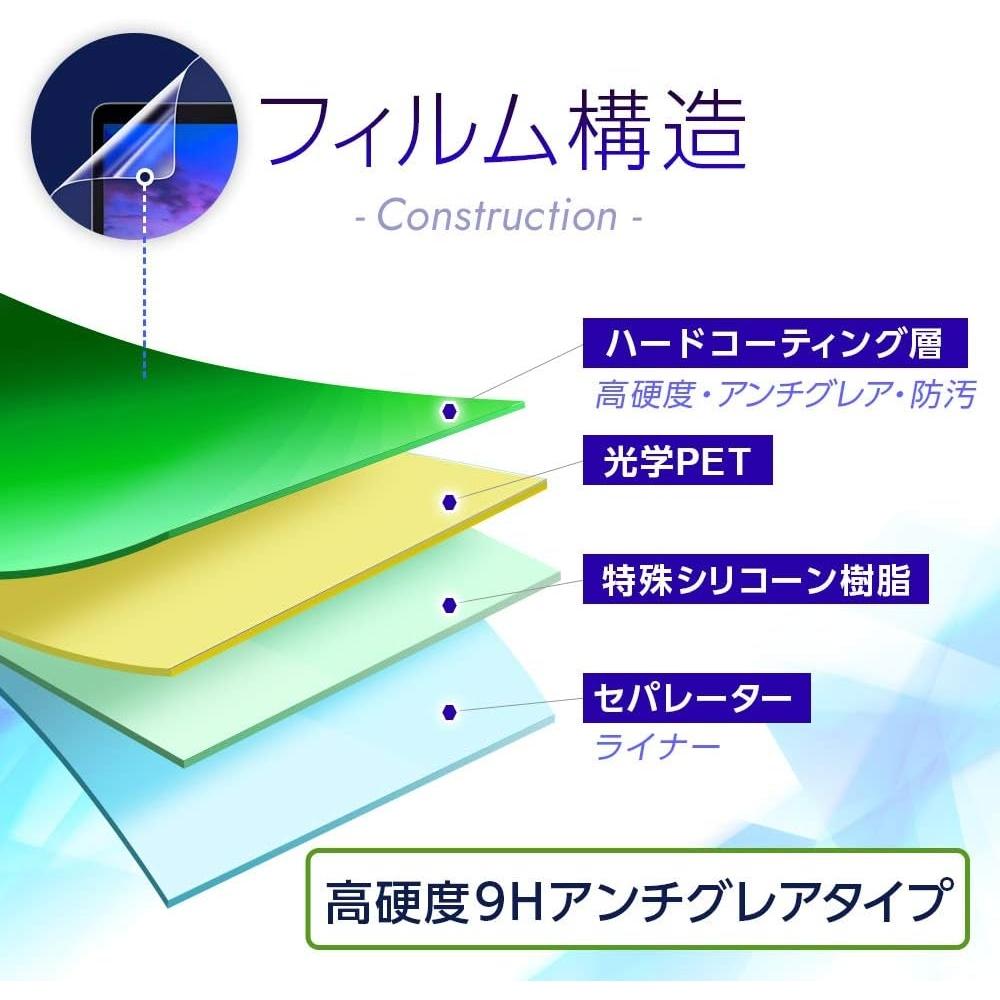 フィルム構造
- Construction -

ハードコーティング層
高硬度・アンチグレア・防汚

光学PET

特殊シリコーン樹脂

セパレーター
ライナー

高硬度9Hアンチグレアタイプ